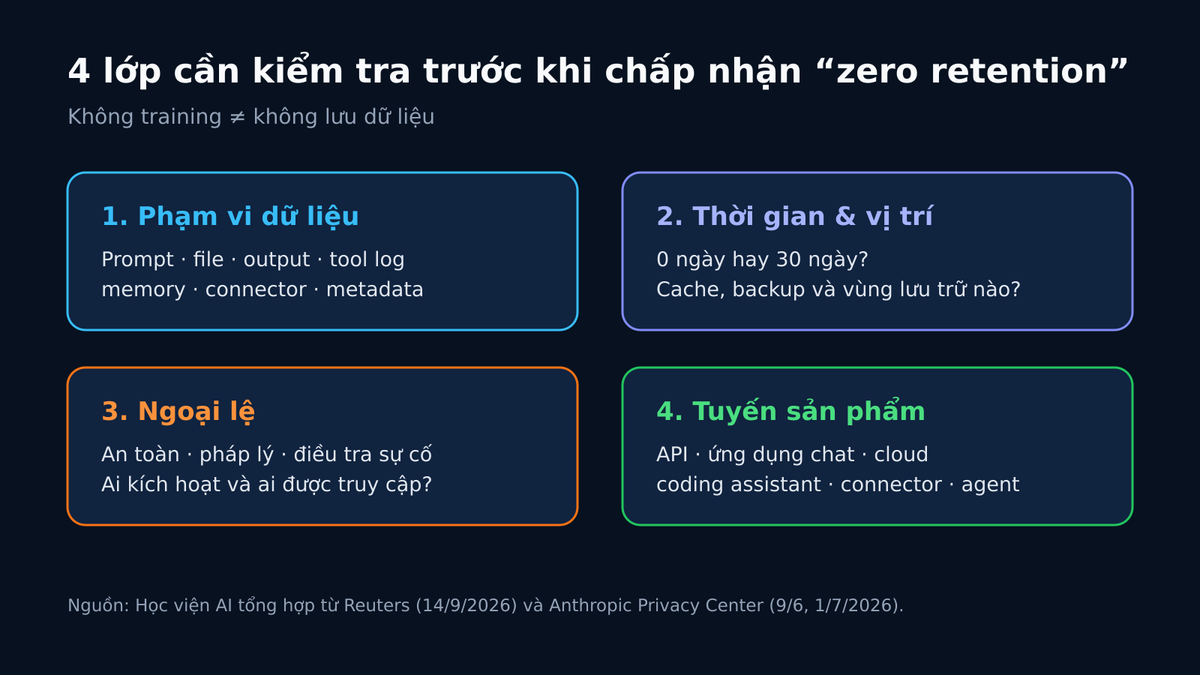 4 lớp cần kiểm tra trước khi chấp nhận “zero retention”

Không training ≠ không lưu dữ liệu

1. Phạm vi dữ liệu

Prompt · file · output · tool log
memory · connector · metadata

2. Thời gian & vị trí

0 ngày hay 30 ngày?
Cache, backup và vùng lưu trữ nào?

3. Ngoại lệ

An toàn · pháp lý · điều tra sự cố
Ai kích hoạt và ai được truy cập?

4. Tuyến sản phẩm

API · ứng dụng chat · cloud
coding assistant · connector · agent

Nguồn: Học viện AI tổng hợp từ Reuters (14/9/2026) và Anthropic Privacy Center (9/6, 1/7/2026).